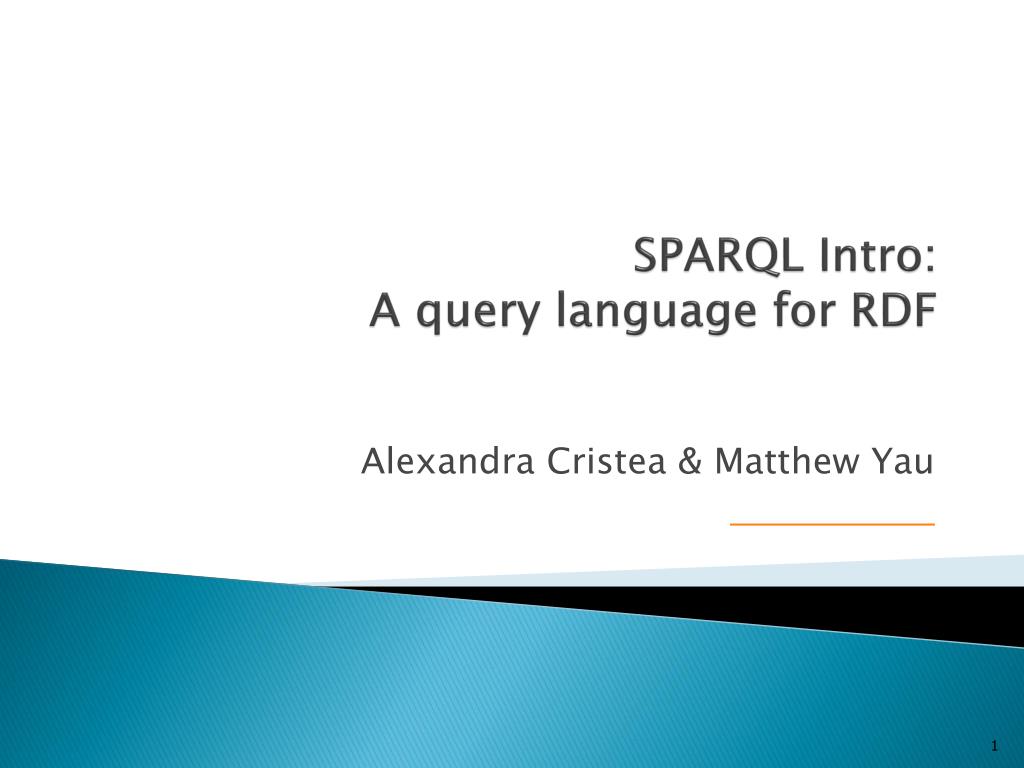 SPARQL Intro:
A query language for RDF

Alexandra Cristea & Matthew Yau

1